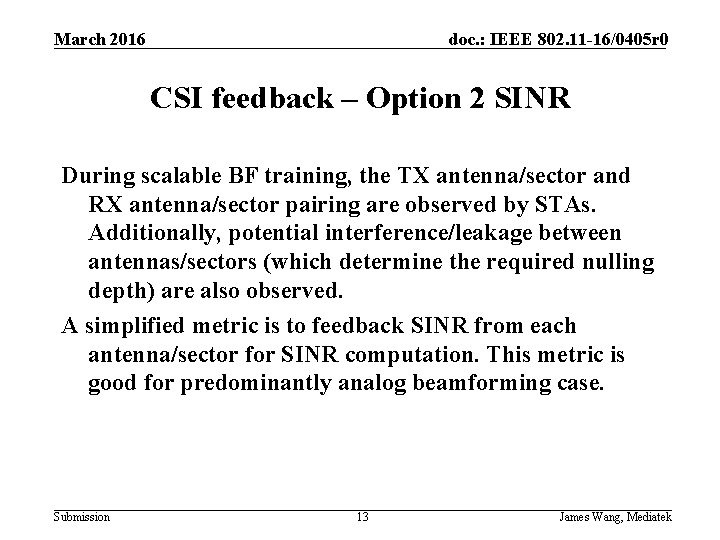 March 2016

doc.: IEEE 802.11-16/0405r0

CSI feedback – Option 2 SINR

During scalable BF training, the TX antenna/sector and RX antenna/sector pairing are observed by STAs. Additionally, potential interference/leakage between antennas/sectors (which determine the required nulling depth) are also observed.

A simplified metric is to feedback SINR from each antenna/sector for SINR computation. This metric is good for predominantly analog beamforming case.

Submission

13

James Wang, Mediatek